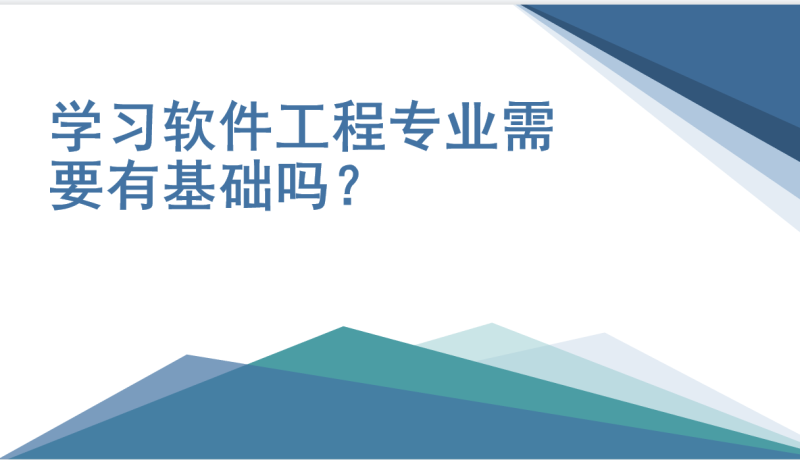 学习软件工程专业需要有基础吗？